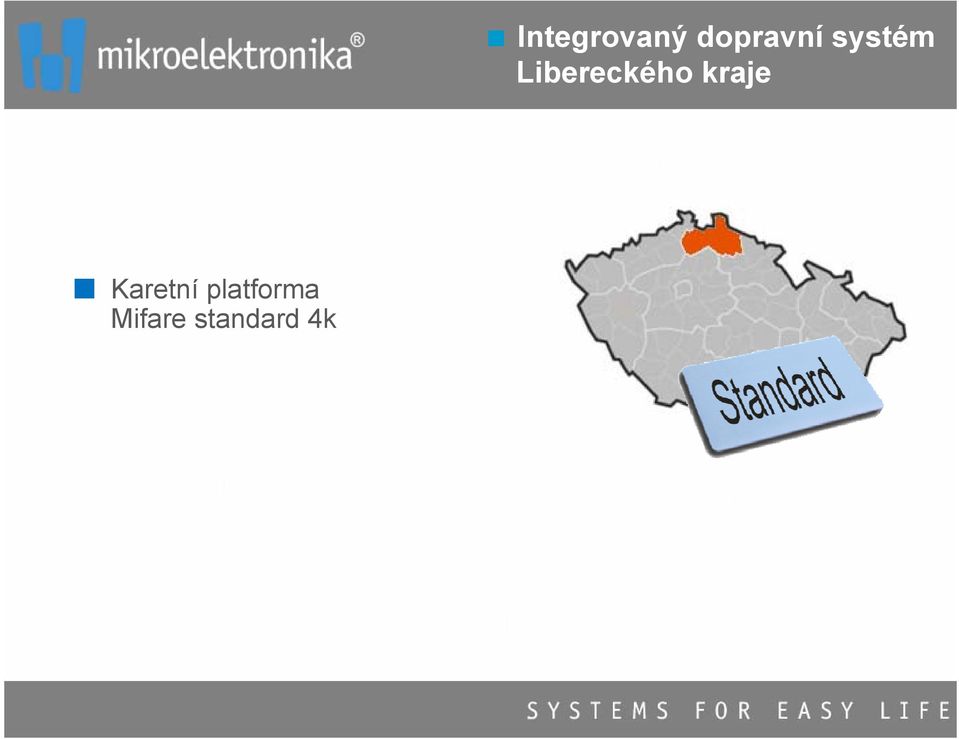 mikroelektronika®

Integrovaný dopravní systém Libereckého kraje

Karetní platforma Mifare standard 4k

Standard

SYSTEMS FOR EASY LIFE